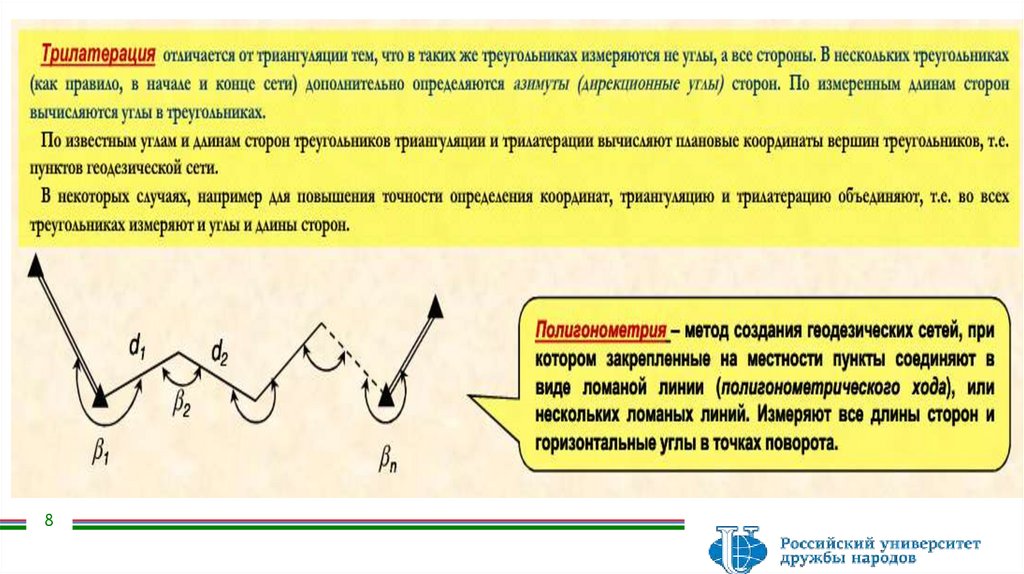 Трилатерация отличается от триангуляции тем, что в таких же треугольниках измеряются не углы, а все стороны. В нескольких треугольниках (как правило, в начале и конце сети) дополнительно определяются азимуты (дирекционные углы) сторон. По измеренным длинам сторон вычисляются углы в треугольниках.

По известным углам и длинам сторон треугольников триангуляции и трилатерации вычисляют плановые координаты вершин треугольников, т.е. пунктов геодезической сети.

В некоторых случаях, например для повышения точности определения координат, триангуляцию и трилатерацию объединяют, т.е. во всех треугольниках измеряют и углы и длины сторон.

$d_1$ $d_2$ $\beta_1$ $\beta_2$ $\beta_n$

Полигонометрия – метод создания геодезических сетей, при котором закрепленные на местности пункты соединяют в виде ломаной линии (полигонометрического хода), или нескольких ломаных линий. Измеряют все длины сторон и горизонтальные углы в точках поворота.

8

Российский университет дружбы народов